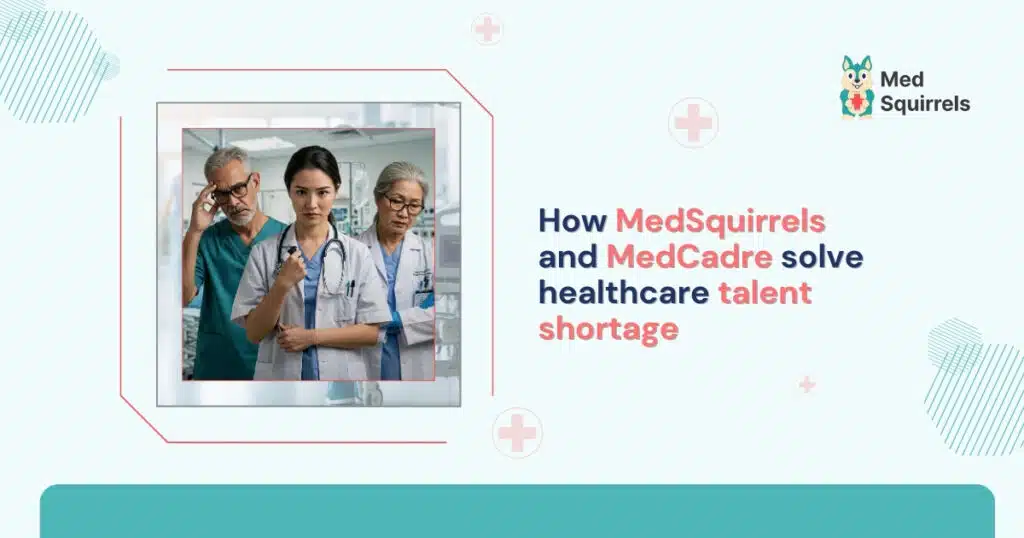 Med Squirrels

How MedSquirrels and MedCadre solve healthcare talent shortage